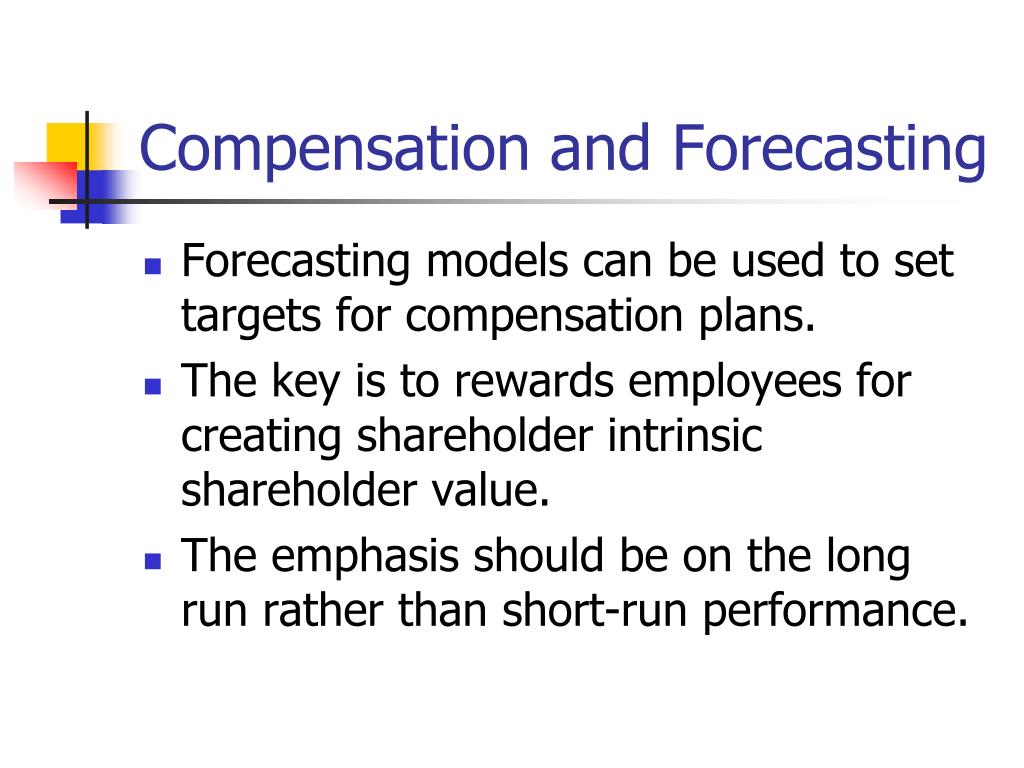 Compensation and Forecasting

- Forecasting models can be used to set targets for compensation plans.
- The key is to rewards employees for creating shareholder intrinsic shareholder value.
- The emphasis should be on the long run rather than short-run performance.